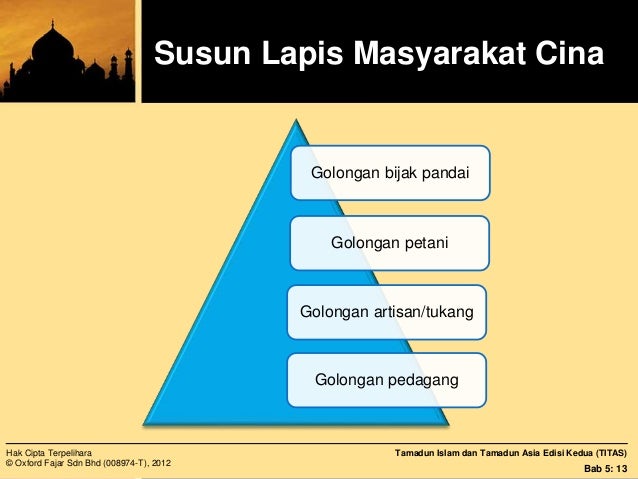 Susun Lapis Masyarakat Cina

Golongan bijak pandai

Golongan petani

Golongan artisan/tukang

Golongan pedagang

Hak Cipta Terpelihara
© Oxford Fajar Sdn Bhd (008974-T), 2012

Tamadun Islam dan Tamadun Asia Edisi Kedua (TITAS)
Bab 5: 13